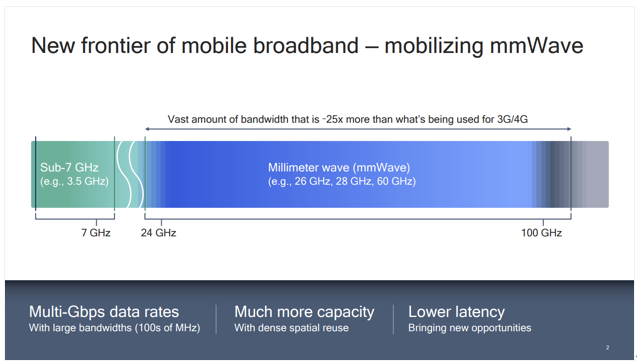 New frontier of mobile broadband — mobilizing mmWave

Vast amount of bandwidth that is ~25x more than what's being used for 3G/4G

Sub-7 GHz
(e.g., 3.5 GHz)

Millimeter wave (mmWave)
(e.g., 26 GHz, 28 GHz, 60 GHz)

7 GHz

24 GHz

100 GHz

Multi-Gbps data rates
With large bandwidths (100s of MHz)

Much more capacity
With dense spatial reuse

Lower latency
Bringing new opportunities

2